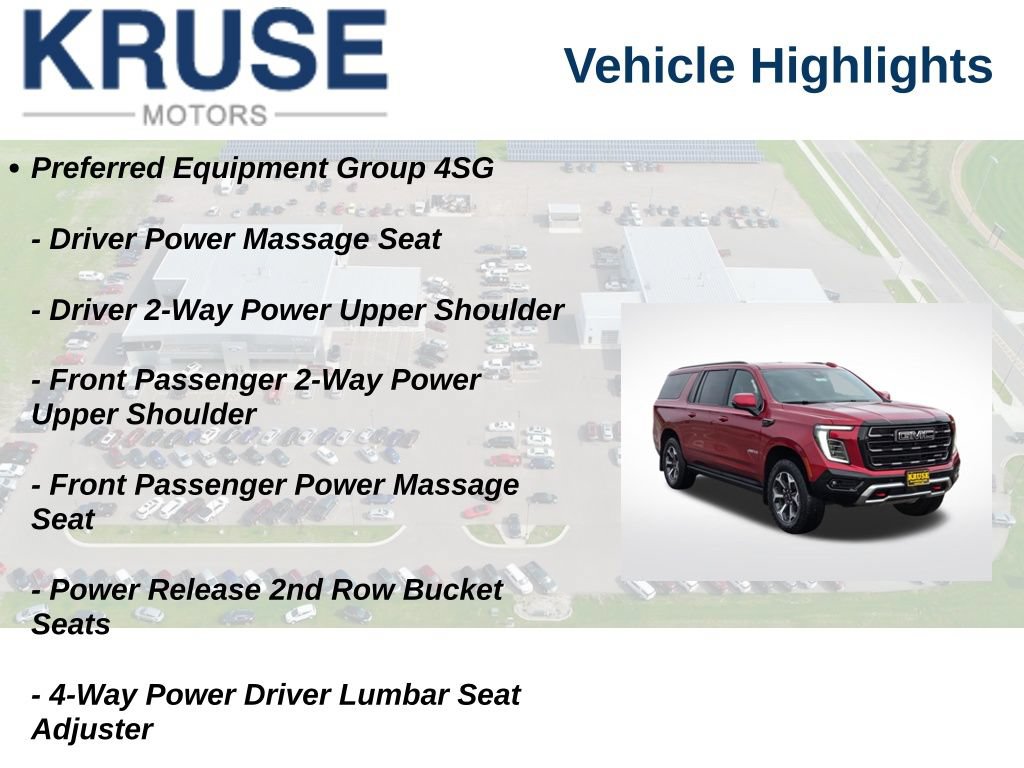 KRUSE
MOTORS

Vehicle Highlights

• Preferred Equipment Group 4SG

- Driver Power Massage Seat

- Driver 2-Way Power Upper Shoulder

- Front Passenger 2-Way Power Upper Shoulder

- Front Passenger Power Massage Seat

- Power Release 2nd Row Bucket Seats

- 4-Way Power Driver Lumbar Seat Adjuster

GMC

KRUSE